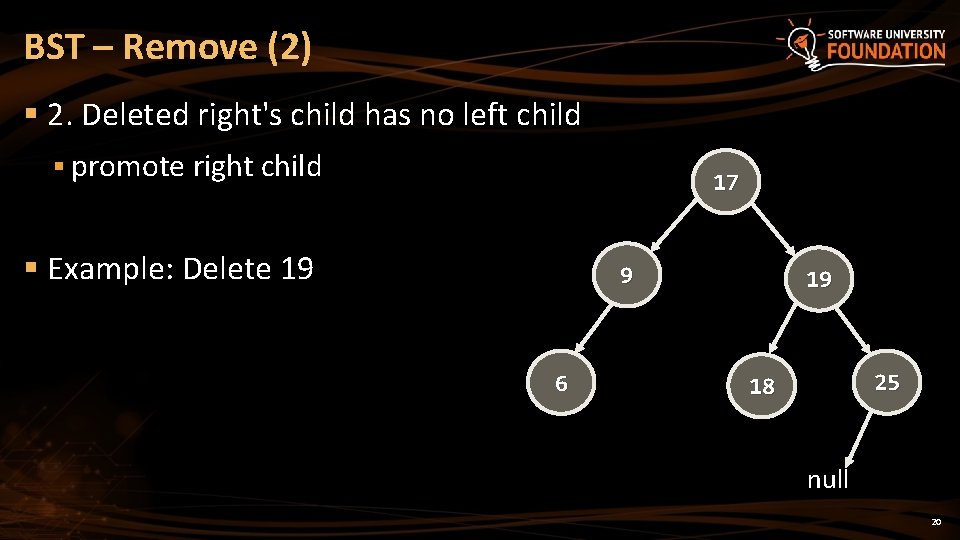 BST – Remove (2)

SOFTWARE UNIVERSITY
FOUNDATION

▪ 2. Deleted right's child has no left child

▪ promote right child

▪ Example: Delete 19

17

9

19

6

18

25

null

20